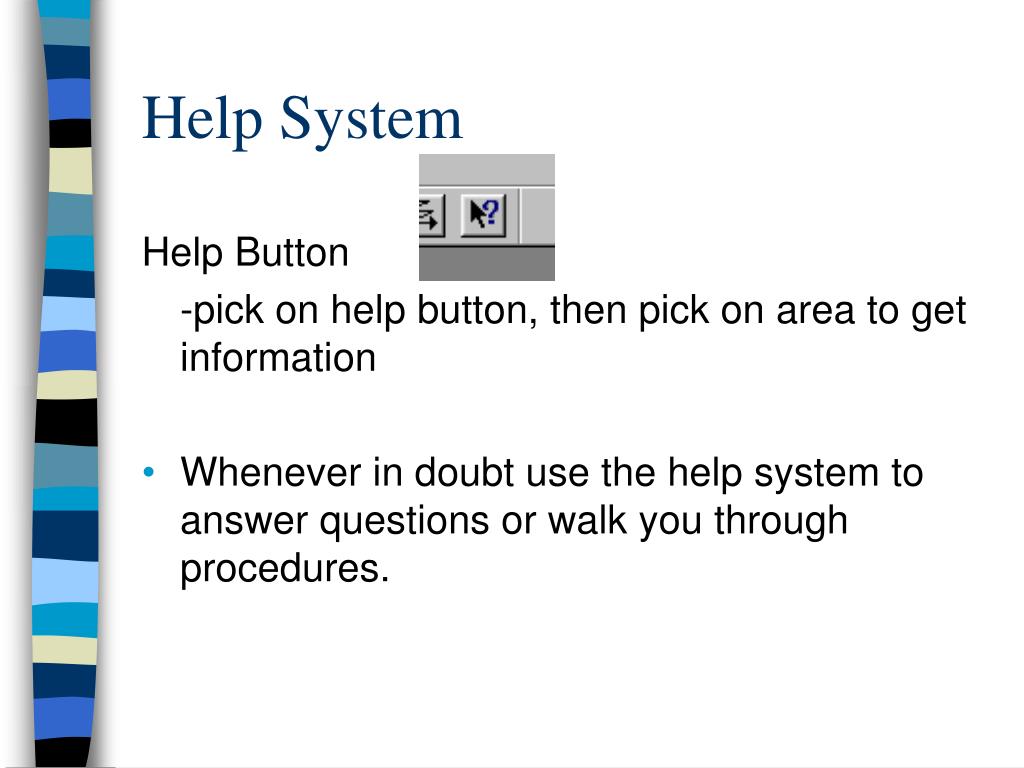 Help System

Help Button

-pick on help button, then pick on area to get information

• Whenever in doubt use the help system to answer questions or walk you through procedures.